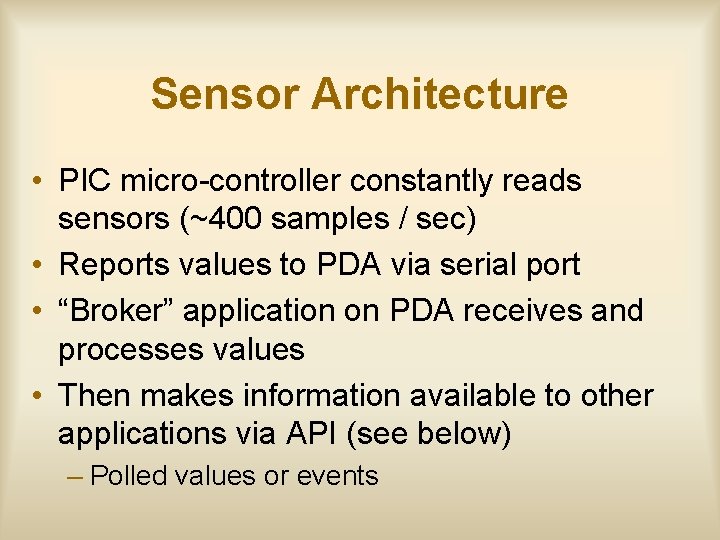 Sensor Architecture

• PIC micro-controller constantly reads sensors (~400 samples / sec)
• Reports values to PDA via serial port
• “Broker” application on PDA receives and processes values
• Then makes information available to other applications via API (see below)
– Polled values or events